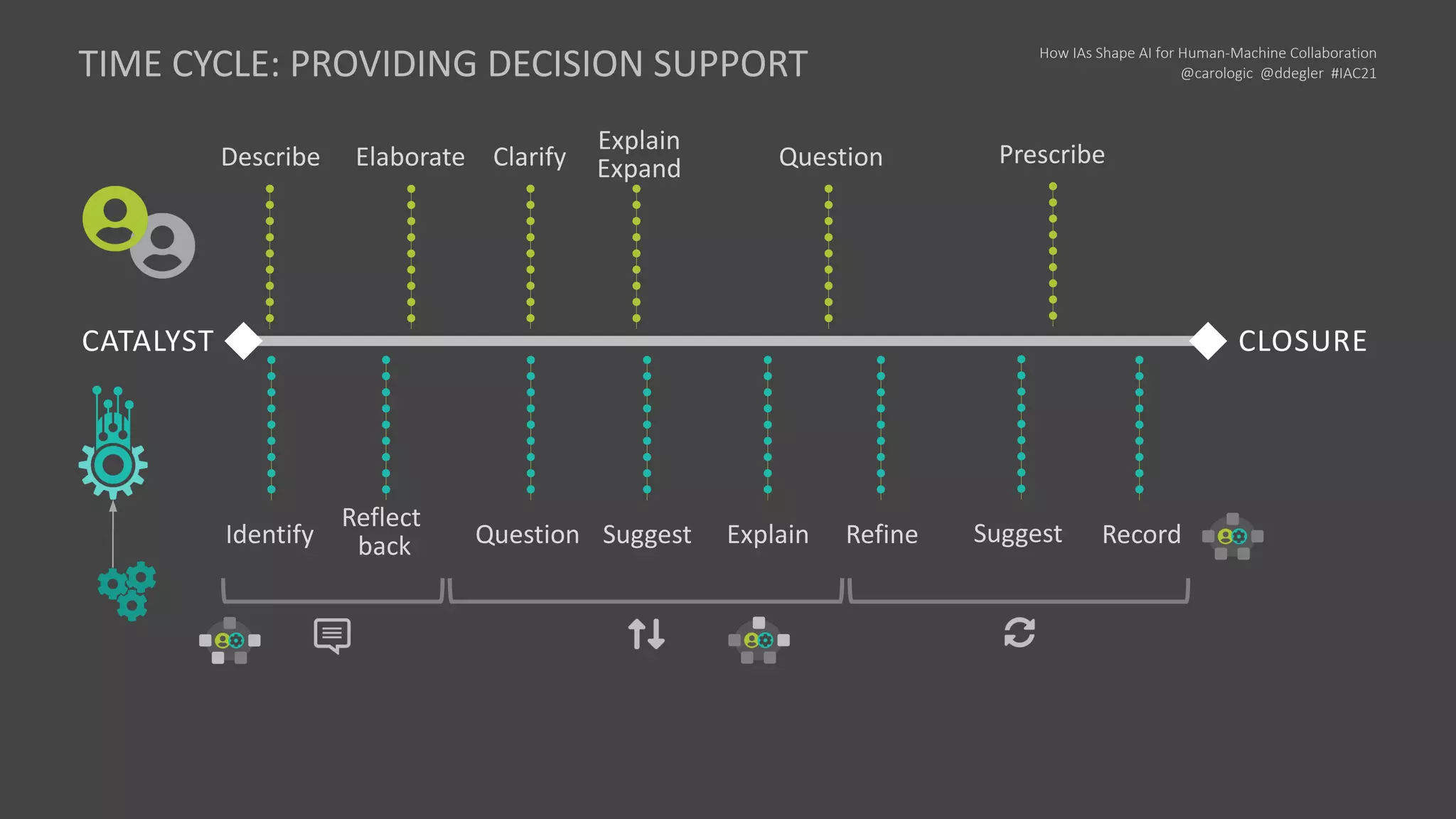 TIME CYCLE: PROVIDING DECISION SUPPORT

How IAs Shape AI for Human-Machine Collaboration
@carologic @ddegler #IAC21

Describe Elaborate Clarify Explain Expand Question Prescribe

CATALYST CLOSURE

Identify Reflect back Question Suggest Explain Refine Suggest Record